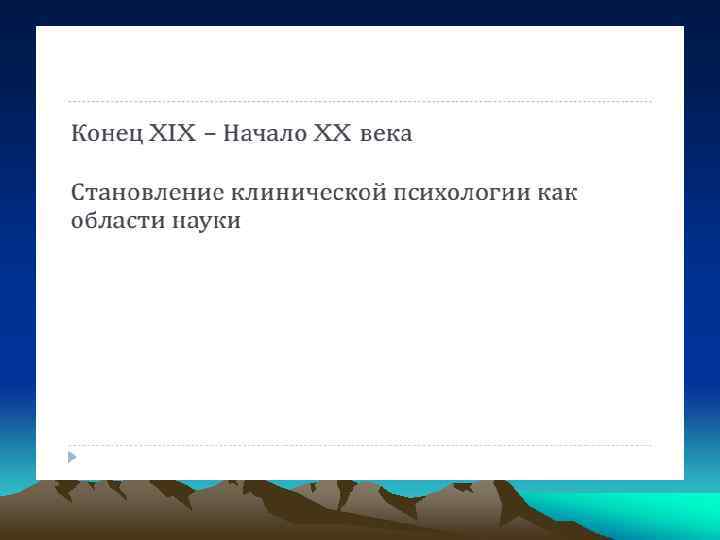 Конец XIX – Начало XX века

Становление клинической психологии как области науки